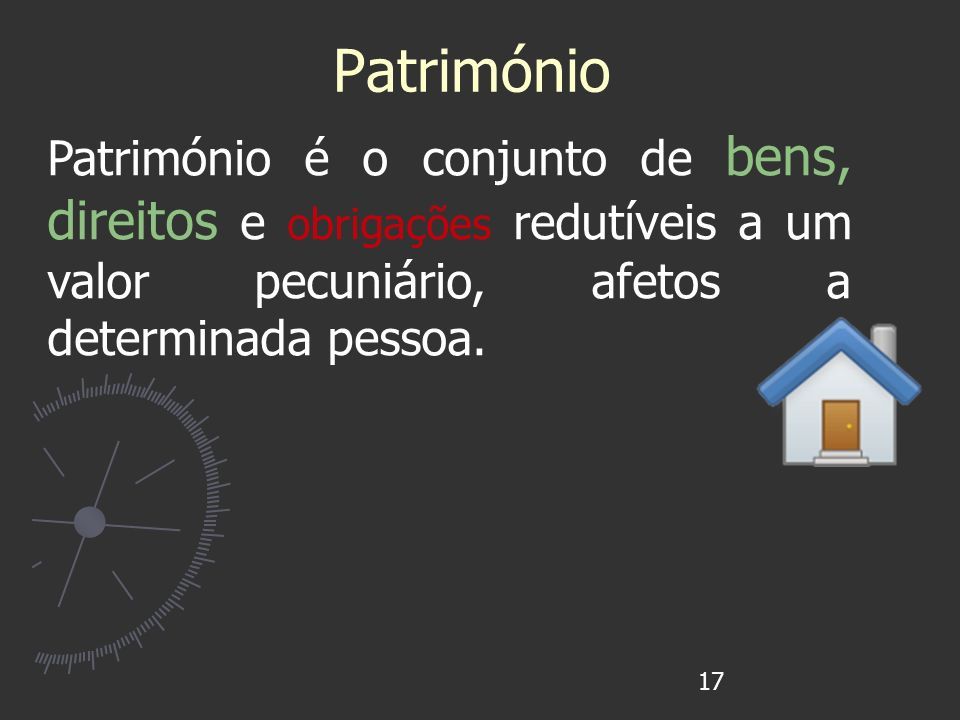 Património

Património é o conjunto de bens, direitos e obrigações redutíveis a um valor pecuniário, afetos a determinada pessoa.

17